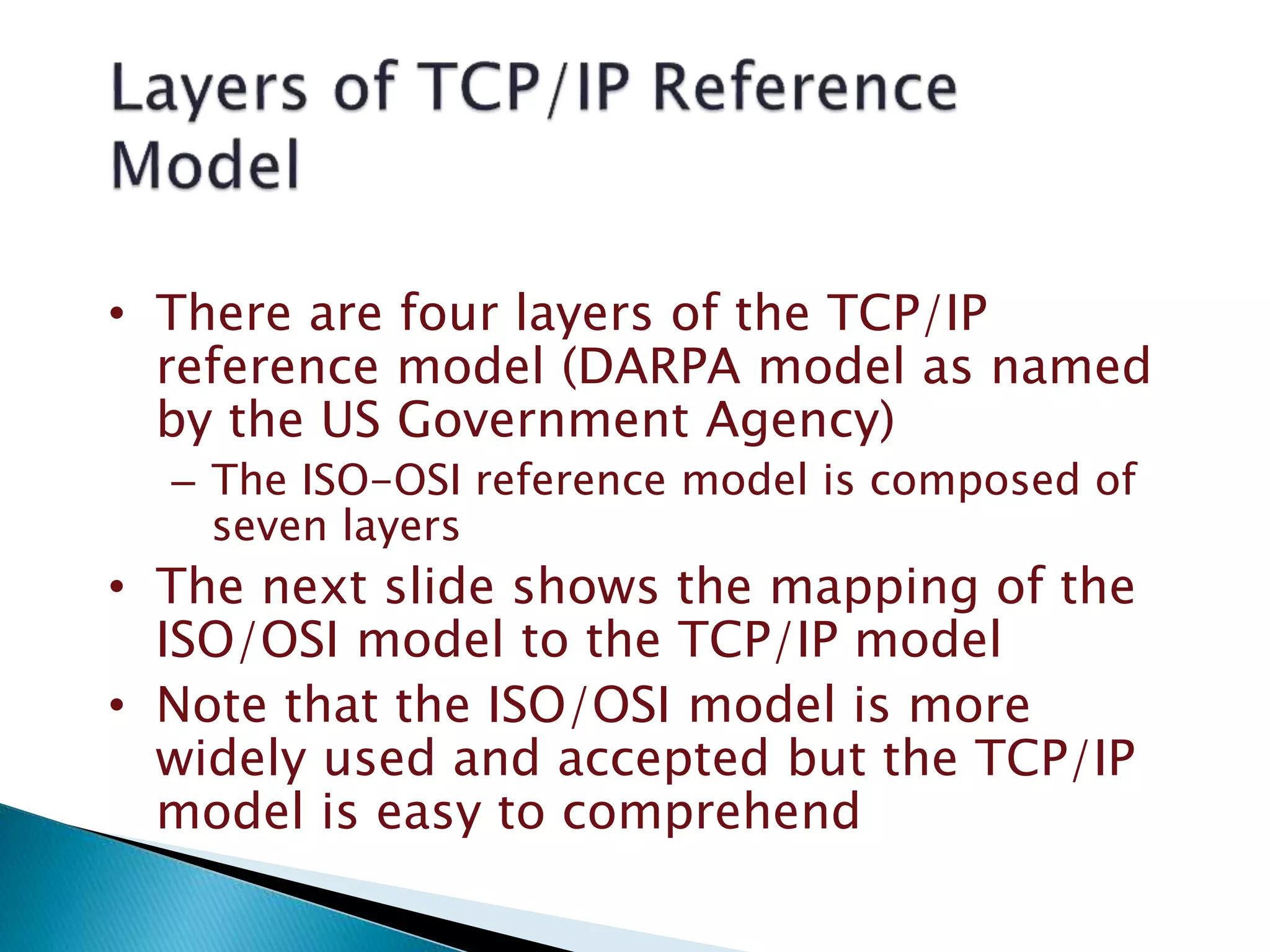 Layers of TCP/IP Reference Model

• There are four layers of the TCP/IP reference model (DARPA model as named by the US Government Agency)
  – The ISO-OSI reference model is composed of seven layers
• The next slide shows the mapping of the ISO/OSI model to the TCP/IP model
• Note that the ISO/OSI model is more widely used and accepted but the TCP/IP model is easy to comprehend